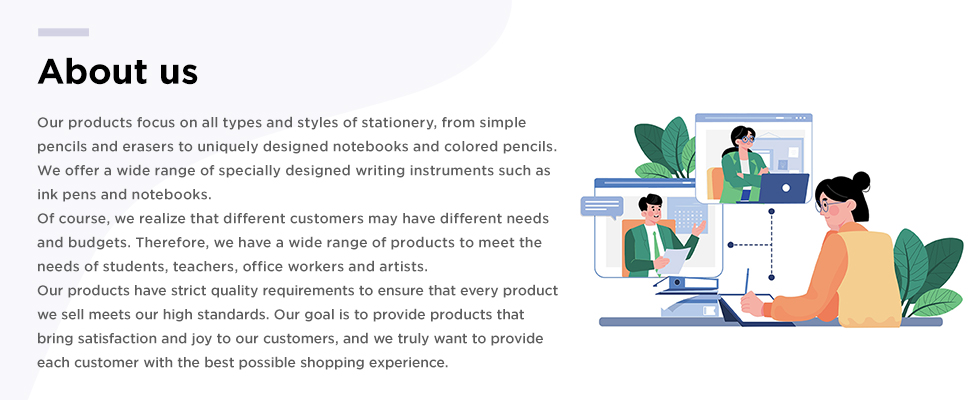 About us

Our products focus on all types and styles of stationery, from simple pencils and erasers to uniquely designed notebooks and colored pencils. We offer a wide range of specially designed writing instruments such as ink pens and notebooks.
Of course, we realize that different customers may have different needs and budgets. Therefore, we have a wide range of products to meet the needs of students, teachers, office workers and artists.
Our products have strict quality requirements to ensure that every product we sell meets our high standards. Our goal is to provide products that bring satisfaction and joy to our customers, and we truly want to provide each customer with the best possible shopping experience.